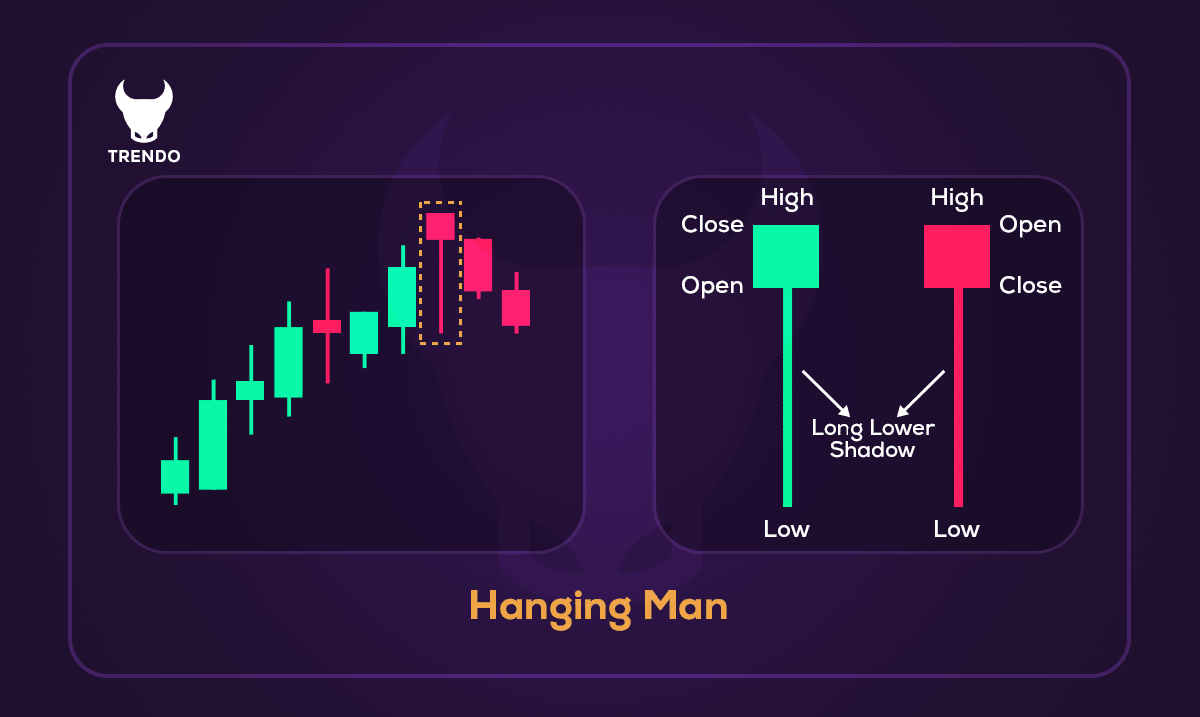 TRENDO

High
Close
Open
Low

High
Open
Close
Low

Long Lower Shadow

Hanging Man